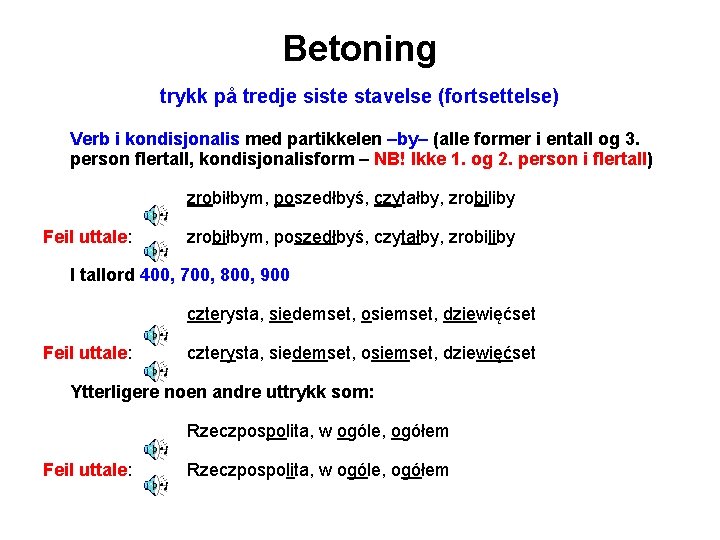 Betoning

trykk på tredje siste stavelse (fortsettelse)

Verb i kondisjonalis med partikkelen –by– (alle former i entall og 3. person flertall, kondisjonalisform – NB! Ikke 1. og 2. person i flertall)

zrobiłbym, poszedłbyś, czytałby, zrobiliby

Feil uttale: zrobiłbym, poszedłbyś, czytałby, zrobiliby

I tallord 400, 700, 800, 900

czterysta, siedemset, osiemset, dziewięćset

Feil uttale: czterysta, siedemset, osiemset, dziewięćset

Ytterligere noen andre uttrykk som:

Rzeczpospolita, w ogóle, ogółem

Feil uttale: Rzeczpospolita, w ogóle, ogółem